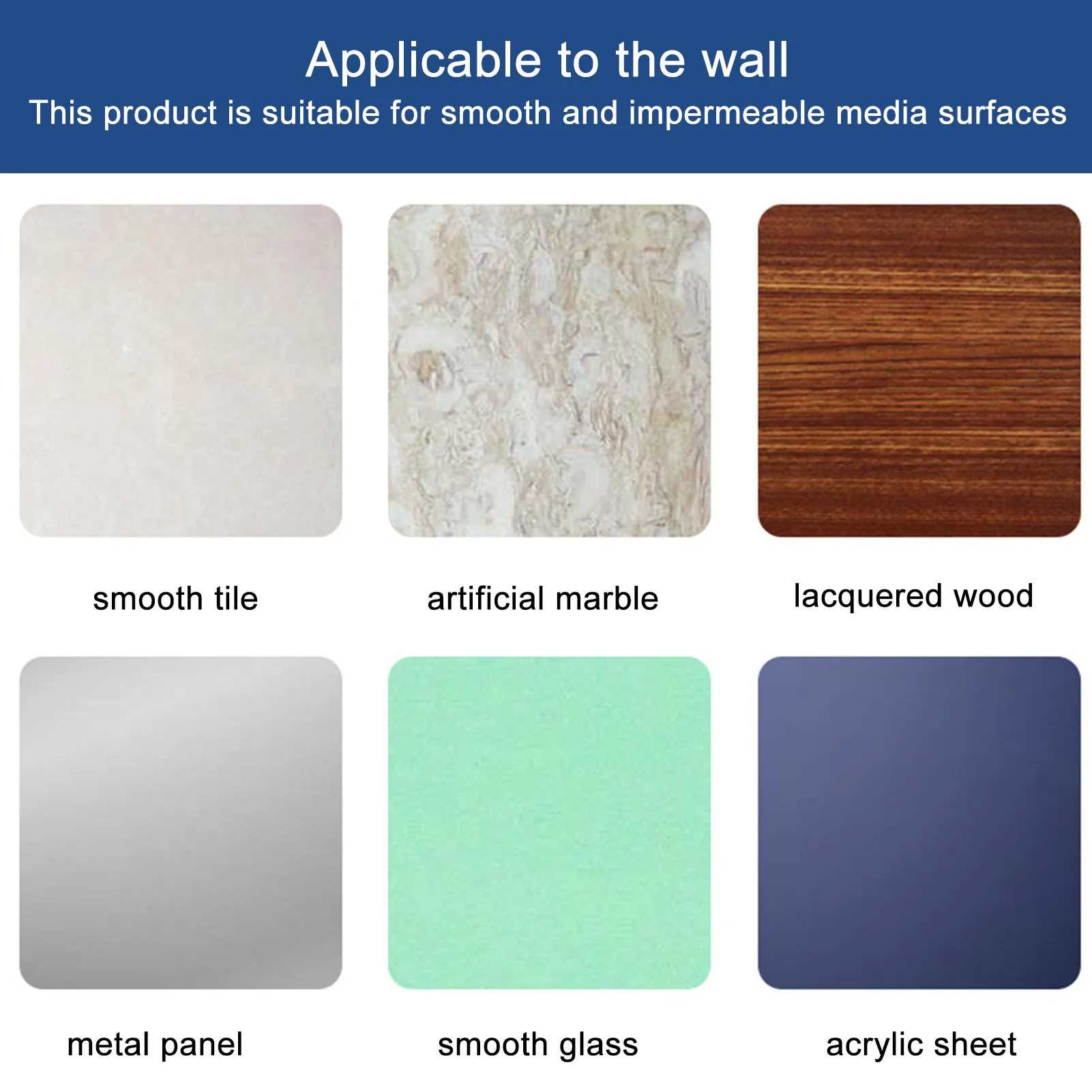 Applicable to the wall
This product is suitable for smooth and impermeable media surfaces

smooth tile

artificial marble

lacquered wood

metal panel

smooth glass

acrylic sheet